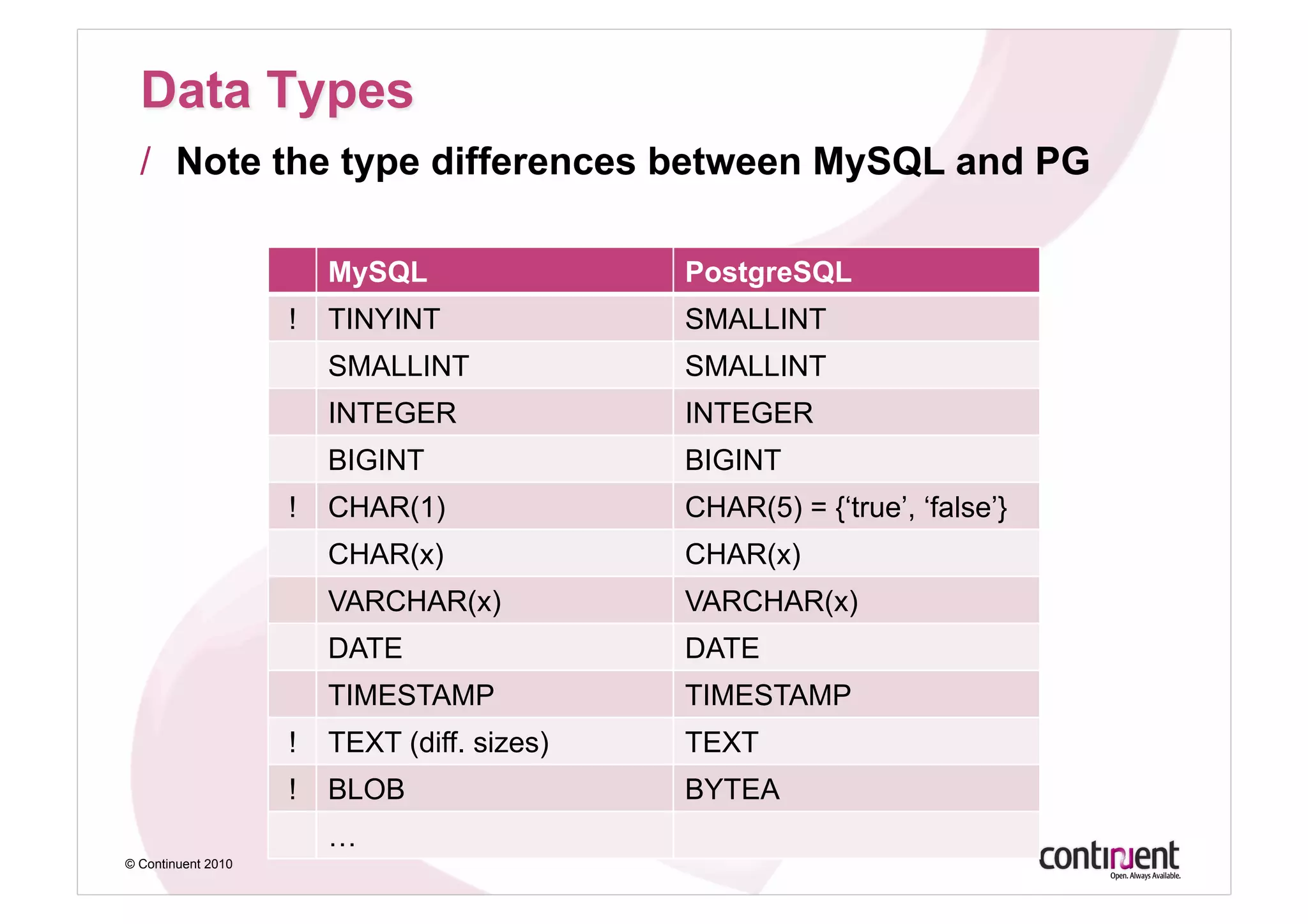 Data Types

/ Note the type differences between MySQL and PG

| | MySQL | PostgreSQL |
|---|---|---|
| ! | TINYINT | SMALLINT |
| | SMALLINT | SMALLINT |
| | INTEGER | INTEGER |
| | BIGINT | BIGINT |
| ! | CHAR(1) | CHAR(5) = {‘true’, ‘false’} |
| | CHAR(x) | CHAR(x) |
| | VARCHAR(x) | VARCHAR(x) |
| | DATE | DATE |
| | TIMESTAMP | TIMESTAMP |
| ! | TEXT (diff. sizes) | TEXT |
| ! | BLOB | BYTEA |
| | … | |

© Continuent 2010

continuent
Open. Always Available.